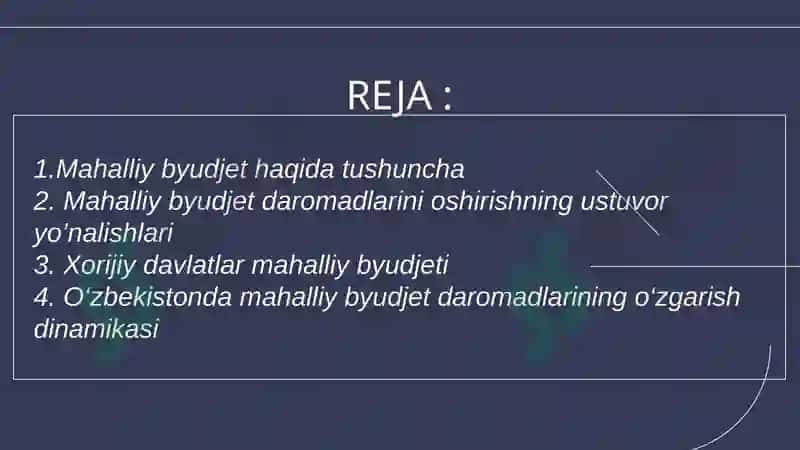 REJA :

1.Mahalliy byudjet haqida tushuncha
2. Mahalliy byudjet daromadlarini oshirishning ustuvor yo'nalishlari
3. Xorijiy davlatlar mahalliy byudjeti
4. O'zbekistonda mahalliy byudjet daromadlarining o'zgarish dinamikasi